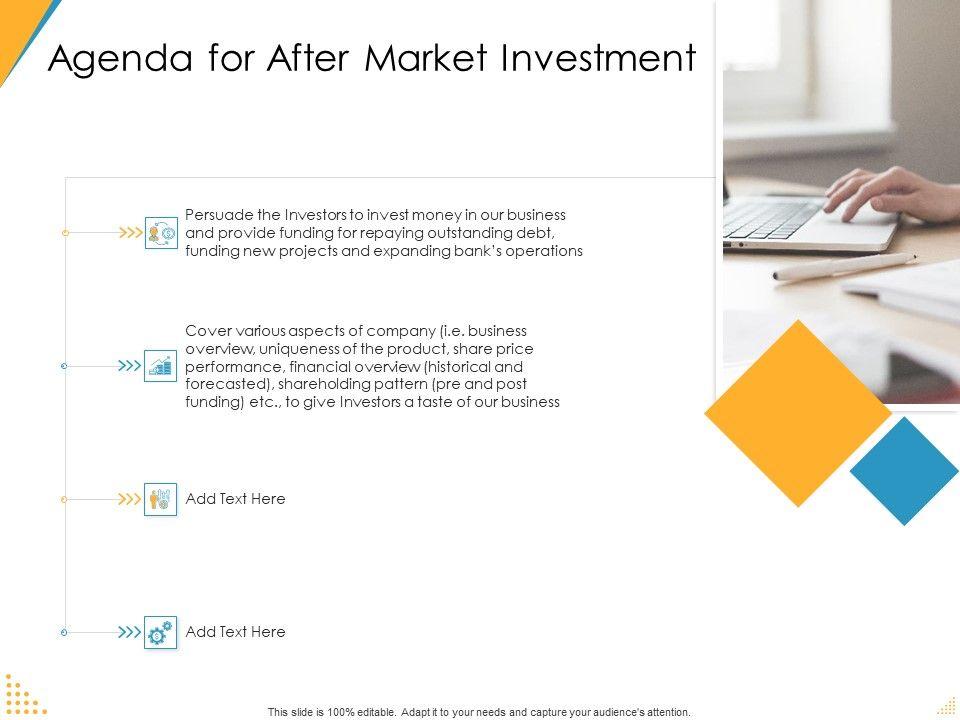 Agenda for After Market Investment

Persuade the Investors to invest money in our business and provide funding for repaying outstanding debt, funding new projects and expanding bank's operations

Cover various aspects of company (i.e. business overview, uniqueness of the product, share price performance, financial overview (historical and forecasted), shareholding pattern (pre and post funding) etc., to give Investors a taste of our business

Add Text Here

Add Text Here

This slide is 100% editable. Adapt it to your needs and capture your audience's attention.